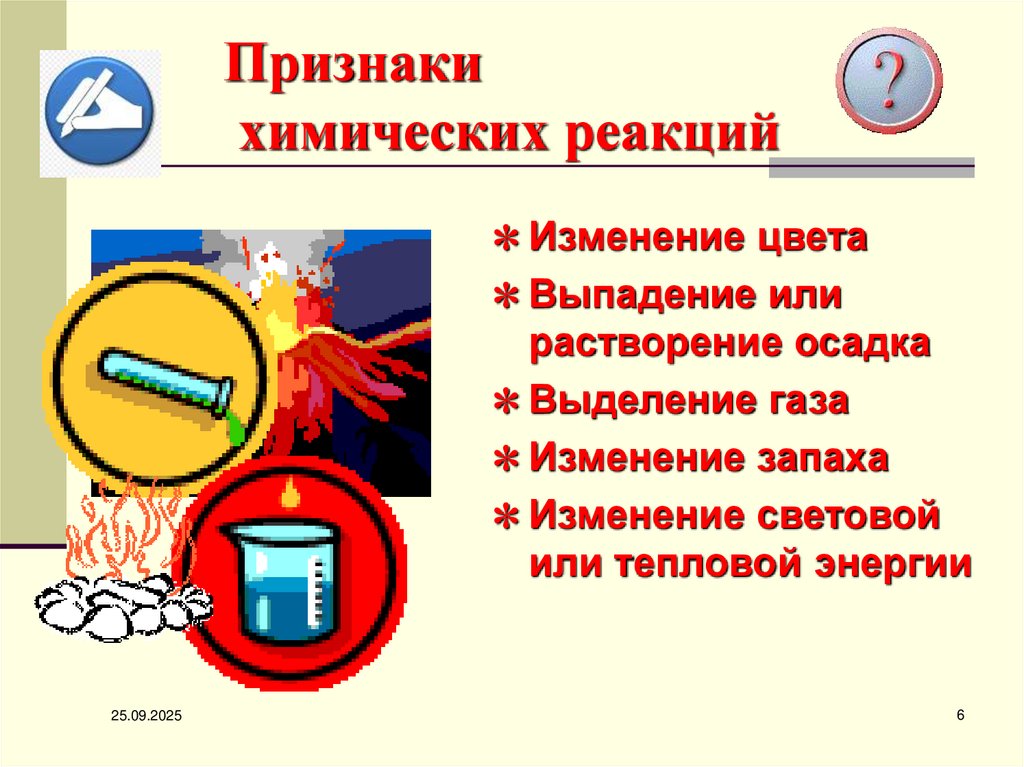 Признаки
химических реакций

?

* Изменение цвета
* Выпадение или растворение осадка
* Выделение газа
* Изменение запаха
* Изменение световой или тепловой энергии

25.09.2025

6